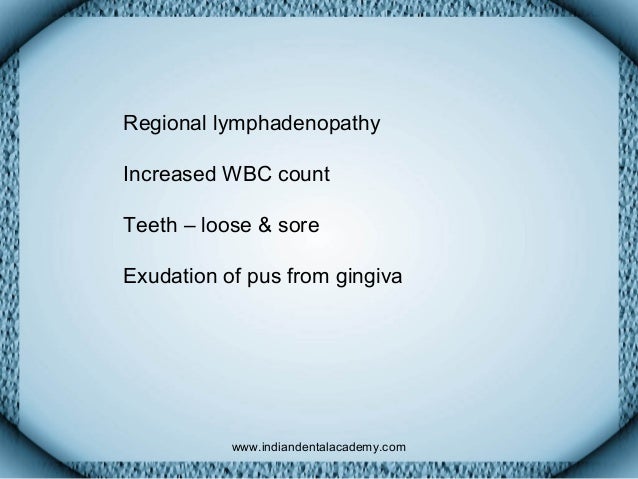 Regional lymphadenopathy

Increased WBC count

Teeth – loose & sore

Exudation of pus from gingiva

www.indiandentalacademy.com